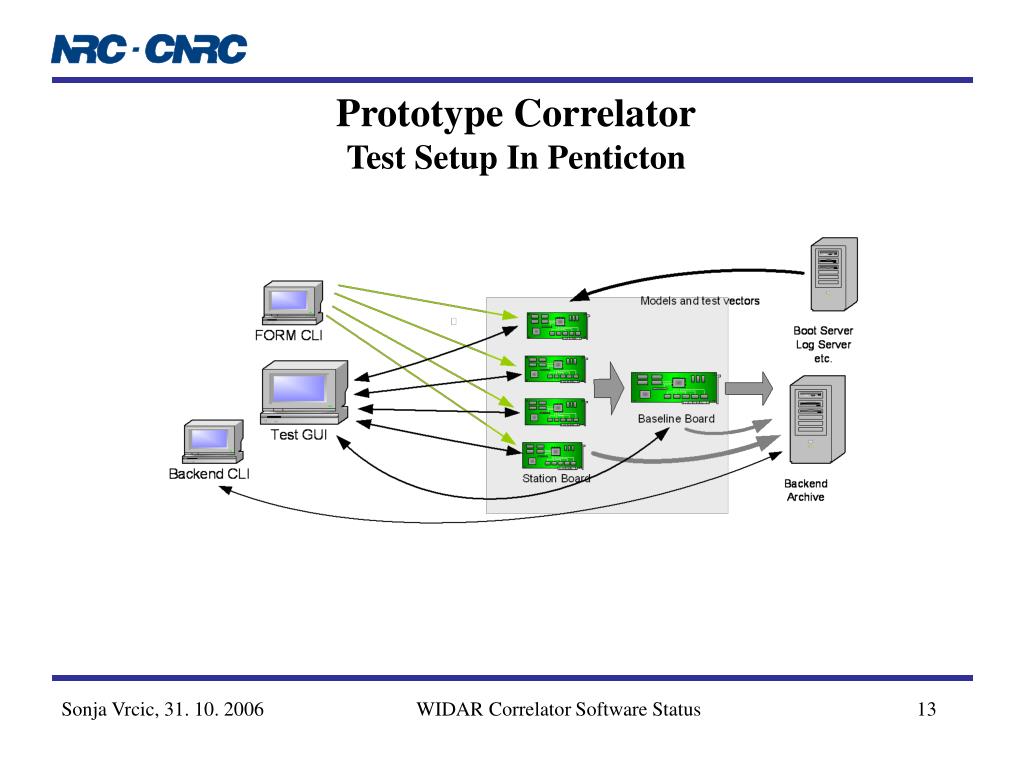 NRC · CNRC

Prototype Correlator
Test Setup In Penticton

FORM CLI

Test GUI

Backend CLI

Models and test vectors

Baseline Board

Station Board

Boot Server
Log Server
etc.

Backend
Archive

Sonja Vrcic, 31. 10. 2006

WIDAR Correlator Software Status

13